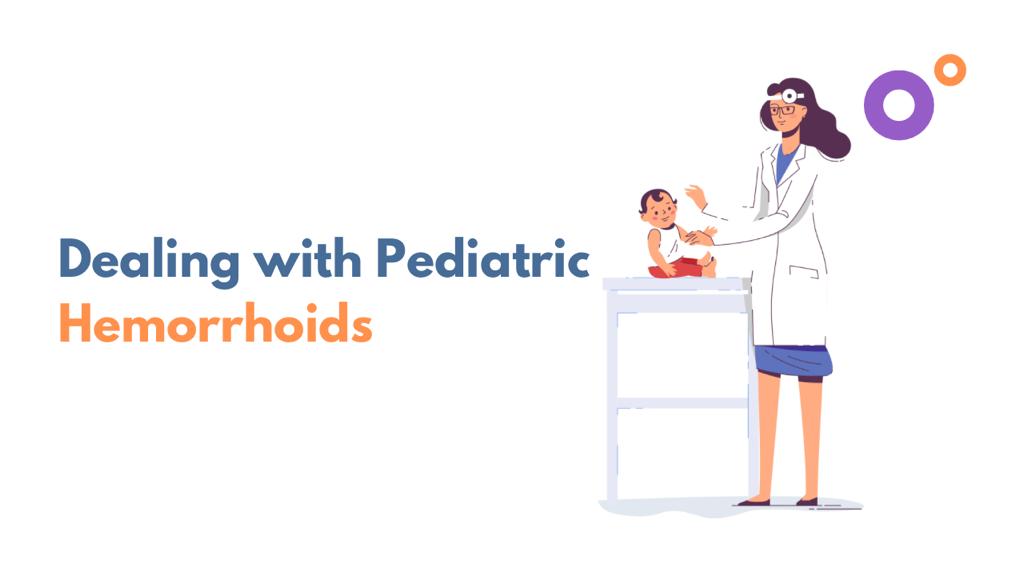 Dealing with Pediatric
Hemorrhoids